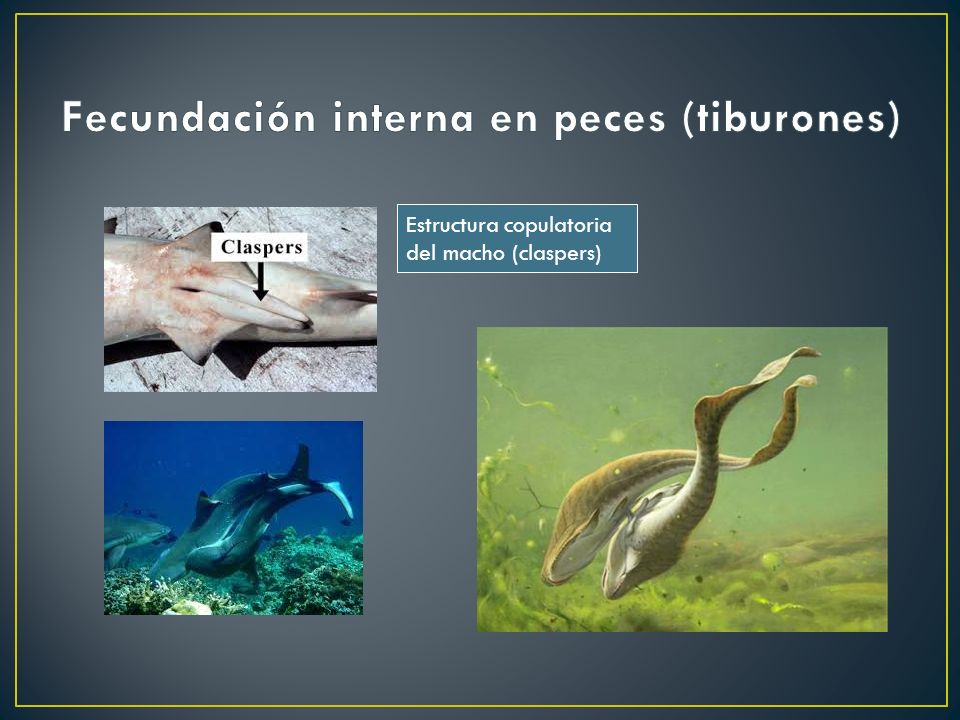 Fecundación interna en peces (tiburones)

Claspers

Estructura copulatoria del macho (claspers)